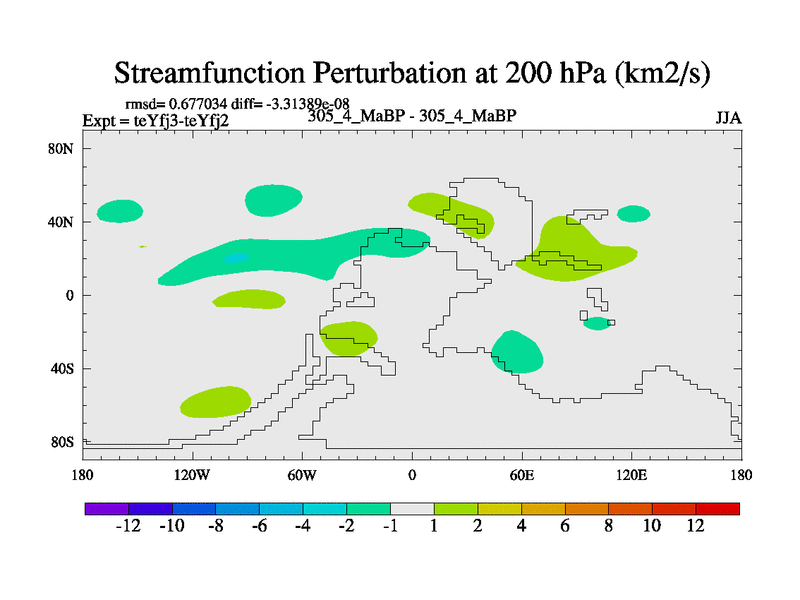 Streamfunction Perturbation at 200 hPa (km2/s)

rmsd= 0.677034 diff= -3.31389e-08
Expt = teYfj3-teYfj2
305_4_MaBP - 305_4_MaBP
JJA

80N
40N
0
40S
80S

180
120W
60W
0
60E
120E
180

-12
-10
-8
-6
-4
-2
-1
1
2
4
6
8
10
12